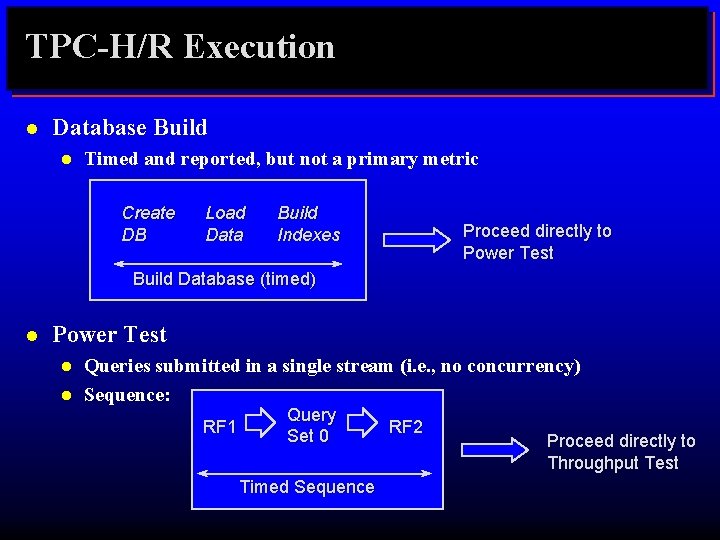 TPC-H/R Execution

Database Build

Timed and reported, but not a primary metric

Create DB

Load Data

Build Indexes

Build Database (timed)

Proceed directly to Power Test

Power Test

Queries submitted in a single stream (i.e., no concurrency)

Sequence:

RF1

Query Set 0

RF2

Timed Sequence

Proceed directly to Throughput Test